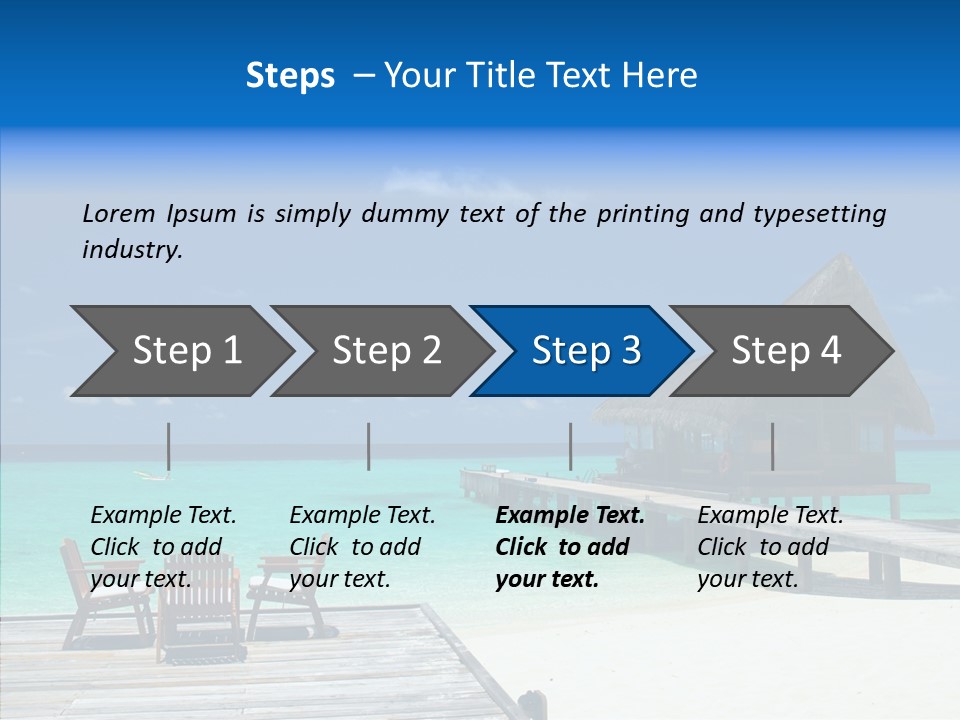 Steps – Your Title Text Here

Lorem Ipsum is simply dummy text of the printing and typesetting industry.

Step 1

Step 2

Step 3

Step 4

Example Text. Click to add your text.

Example Text. Click to add your text.

Example Text. Click to add your text.

Example Text. Click to add your text.